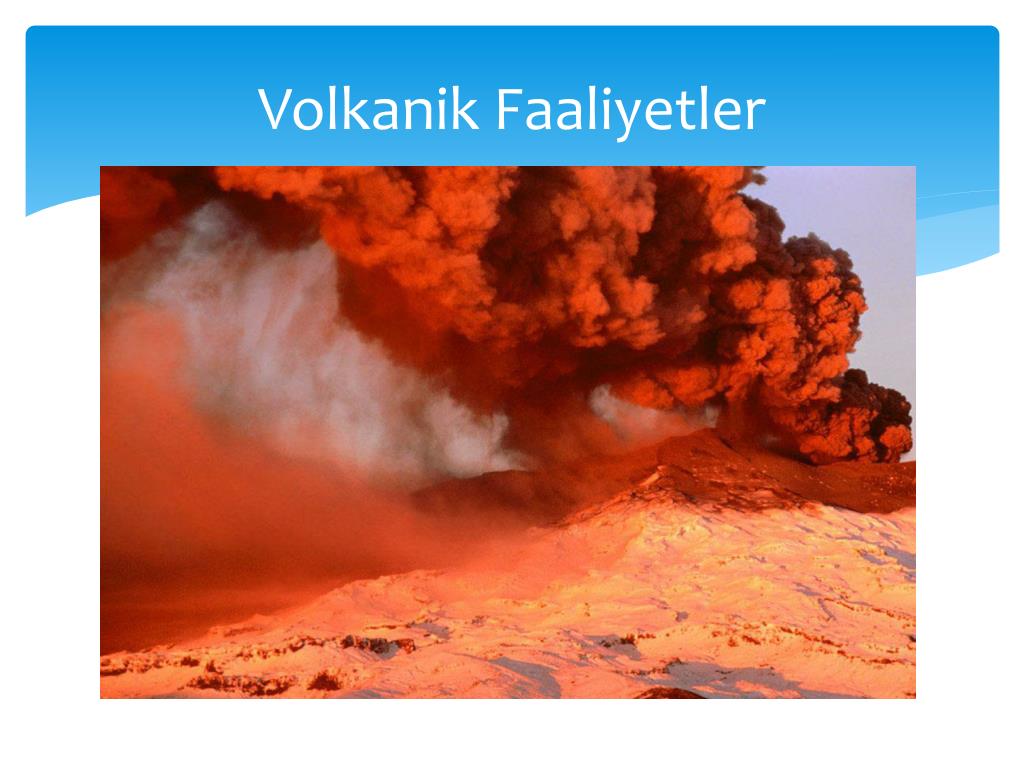 Volkanik Faaliyetler